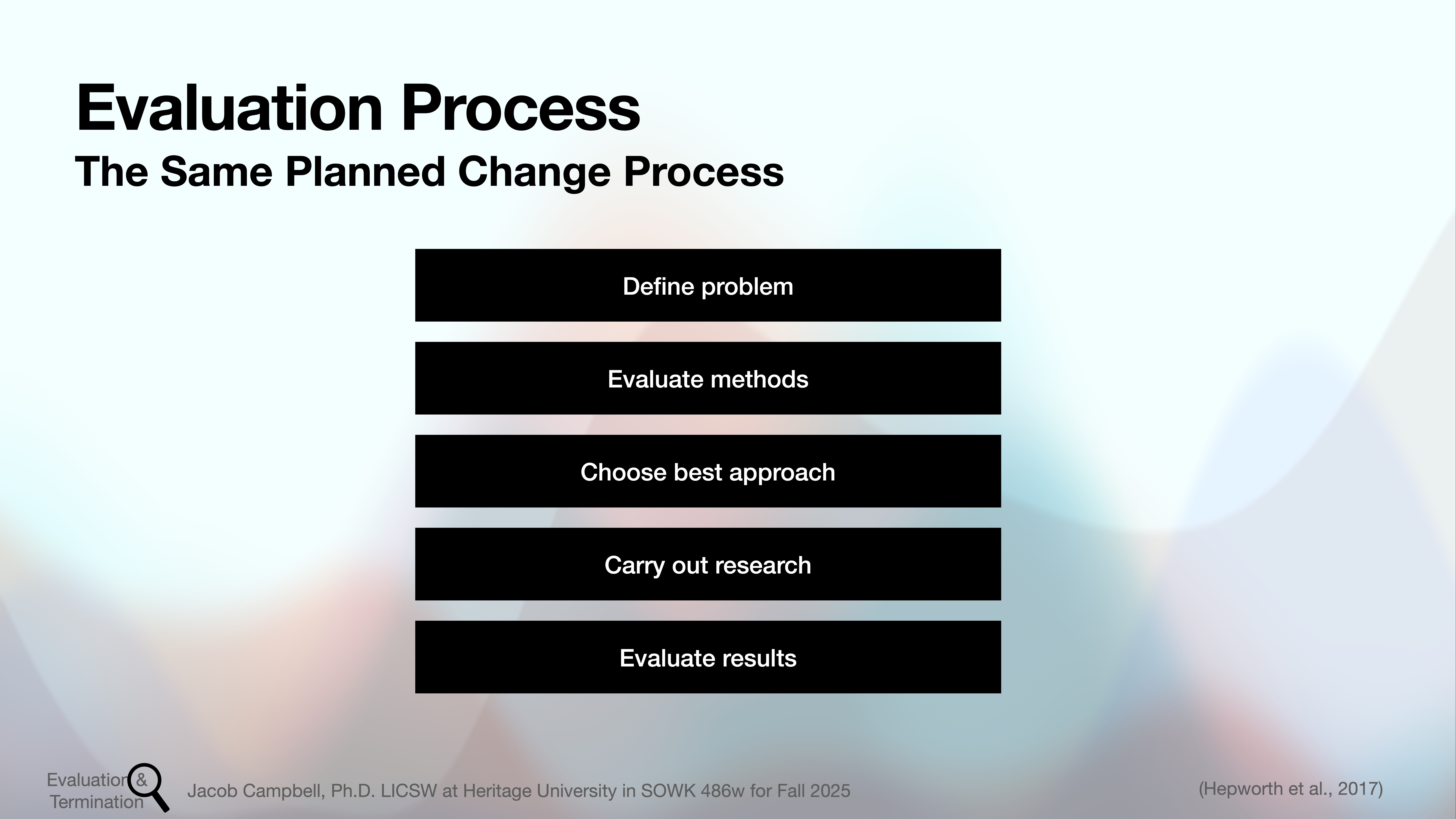 Evaluation Process
The Same Planned Change Process

Define problem

Evaluate methods

Choose best approach

Carry out research

Evaluate results

Evaluation & Termination

Jacob Campbell, Ph.D. LICSW at Heritage University in SOWK 486w for Fall 2025

(Hepworth et al., 2017)